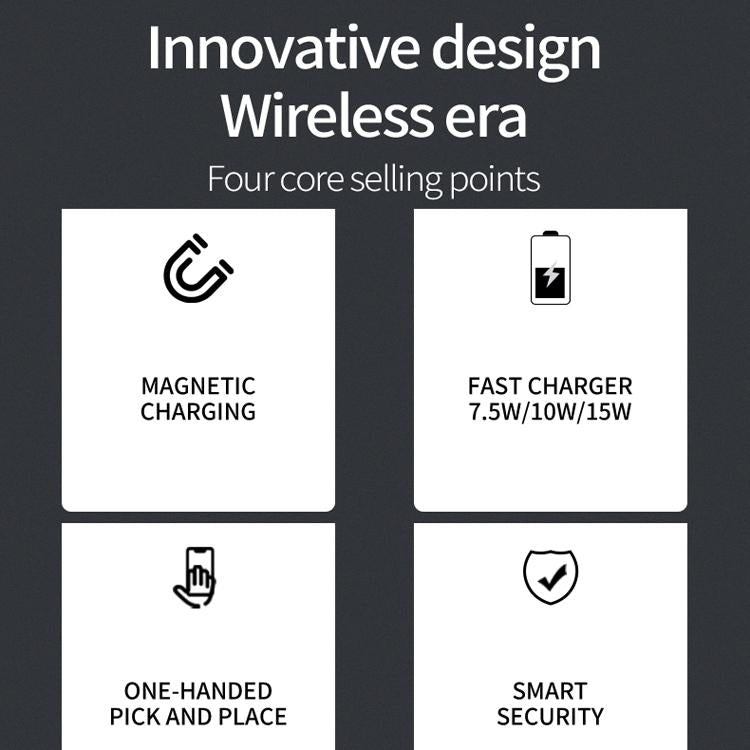 Innovative design
Wireless era

Four core selling points

MAGNETIC CHARGING

FAST CHARGER 7.5W/10W/15W

ONE-HANDED PICK AND PLACE

SMART SECURITY